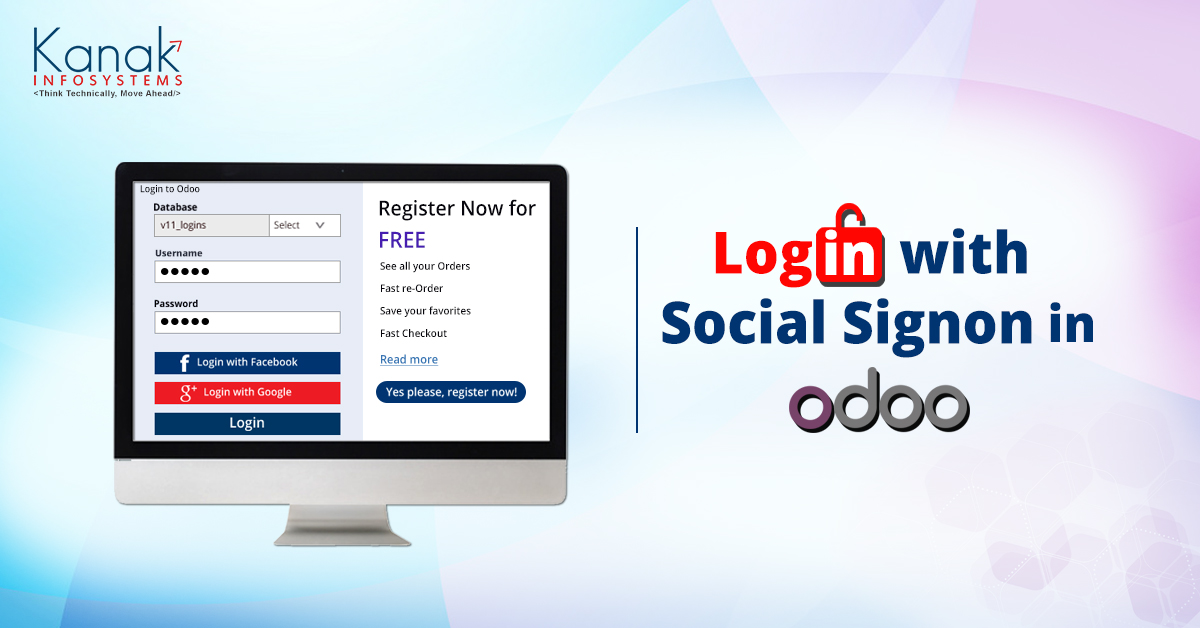 Kanak
INFOSYSTEMS
<Think Technically, Move Ahead/>

Login to Odoo

Database

v11_logins

Select

Username

●●●●●

Password

●●●●●

Login with Facebook

Login with Google

Login

Register Now for FREE

See all your Orders

Fast re-Order

Save your favorites

Fast Checkout

Read more

Yes please, register now!

Login with Social Signon in odoo